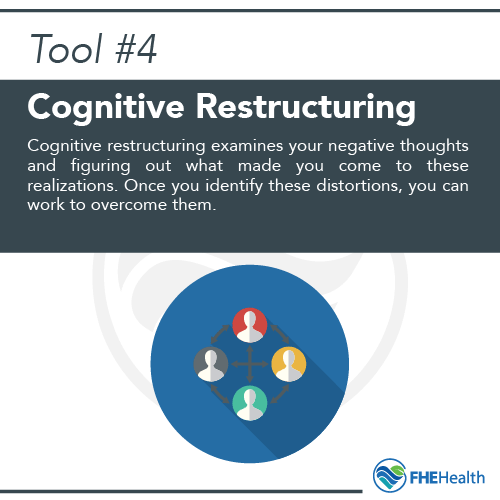 Tool #4

Cognitive Restructuring

Cognitive restructuring examines your negative thoughts and figuring out what made you come to these realizations. Once you identify these distortions, you can work to overcome them.

FHEHealth